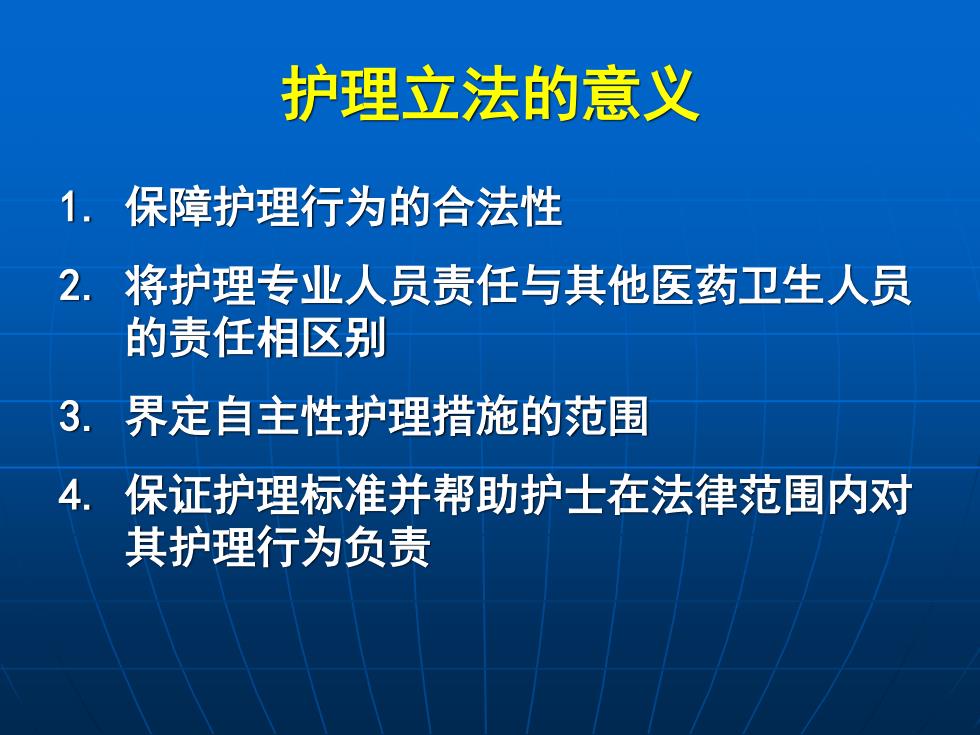 护理立法的意义

1. 保障护理行为的合法性

2. 将护理专业人员责任与其他医药卫生人员的责任相区别

3. 界定自主性护理措施的范围

4. 保证护理标准并帮助护士在法律范围内对其护理行为负责